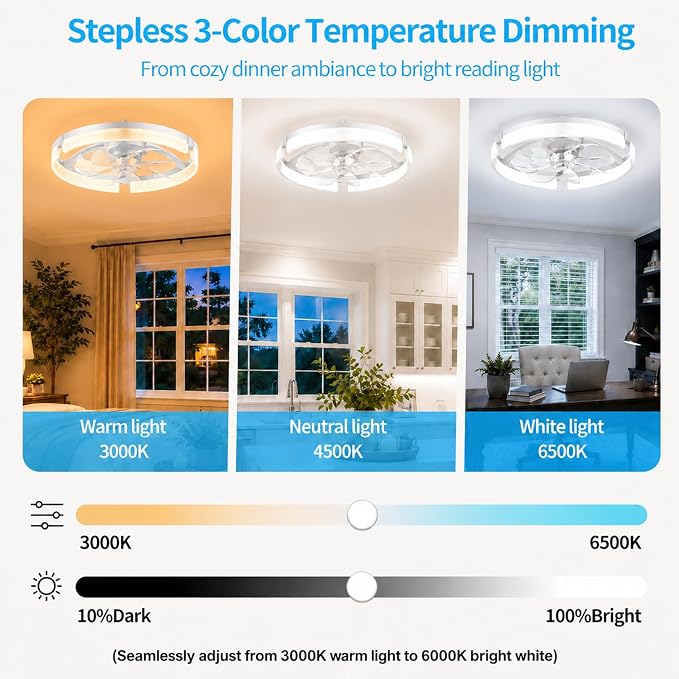 Stepless 3-Color Temperature Dimming

From cozy dinner ambiance to bright reading light

Warm light
3000K

Neutral light
4500K

White light
6500K

3000K

6500K

10%Dark

100%Bright

(Seamlessly adjust from 3000K warm light to 6000K bright white)